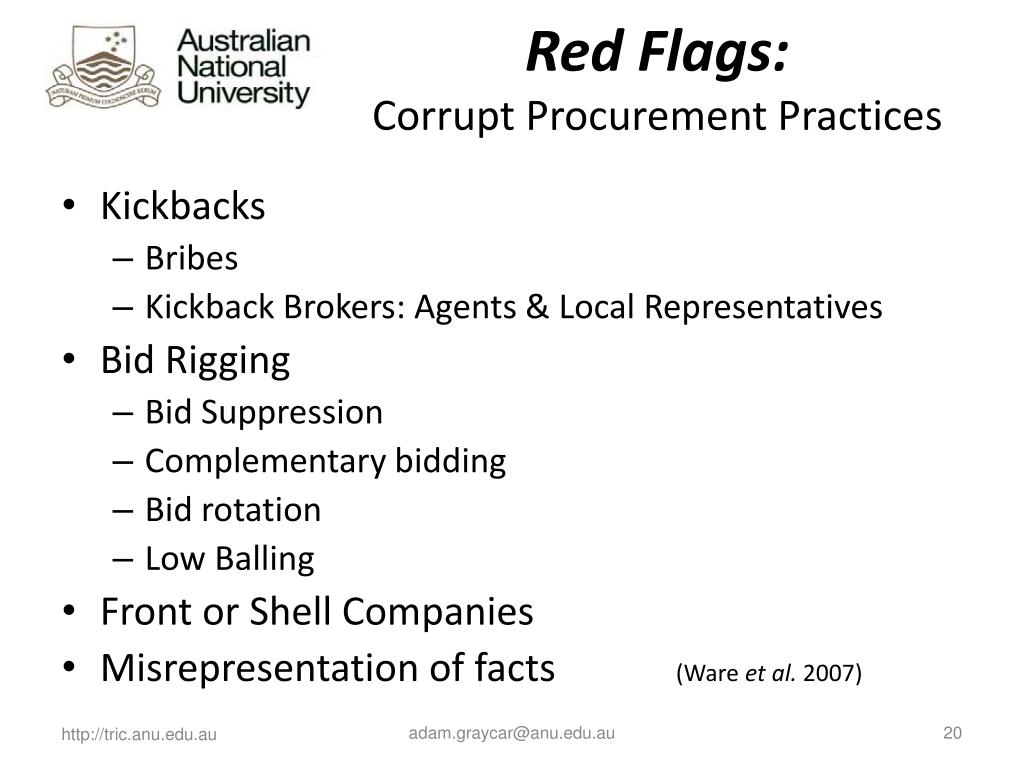 NATURAM PRIMUM COGNOSCERE RERUM

Australian National University

Red Flags:
Corrupt Procurement Practices

• Kickbacks
– Bribes
– Kickback Brokers: Agents & Local Representatives
• Bid Rigging
– Bid Suppression
– Complementary bidding
– Bid rotation
– Low Balling
• Front or Shell Companies
• Misrepresentation of facts (Ware et al. 2007)

http://tric.anu.edu.au adam.graycar@anu.edu.au 20